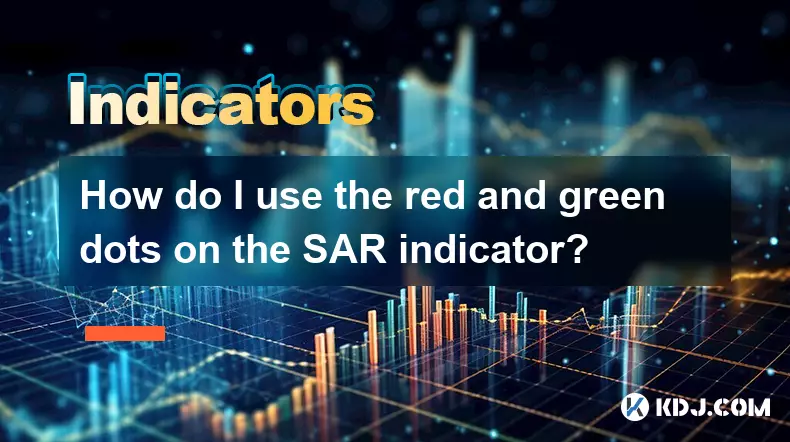 Indicators

How do I use the red and green dots on the SAR indicator?

KDJ.COM